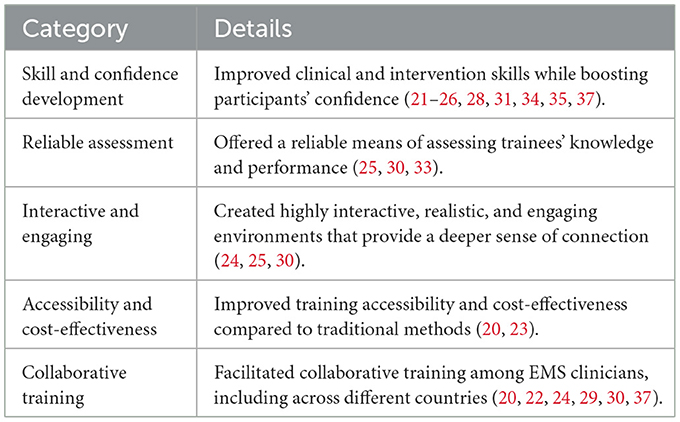 | Category | Details |
|---|---|
| Skill and confidence development | Improved clinical and intervention skills while boosting participants' confidence (21–26, 28, 31, 34, 35, 37). |
| Reliable assessment | Offered a reliable means of assessing trainees' knowledge and performance (25, 30, 33). |
| Interactive and engaging | Created highly interactive, realistic, and engaging environments that provide a deeper sense of connection (24, 25, 30). |
| Accessibility and cost-effectiveness | Improved training accessibility and cost-effectiveness compared to traditional methods (20, 23). |
| Collaborative training | Facilitated collaborative training among EMS clinicians, including across different countries (20, 22, 24, 29, 30, 37). |